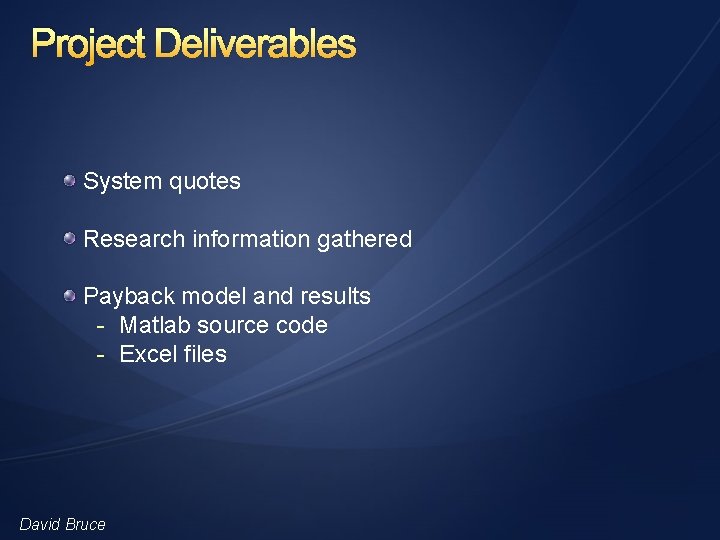 Project Deliverables

System quotes

Research information gathered

Payback model and results
- Matlab source code
- Excel files

David Bruce